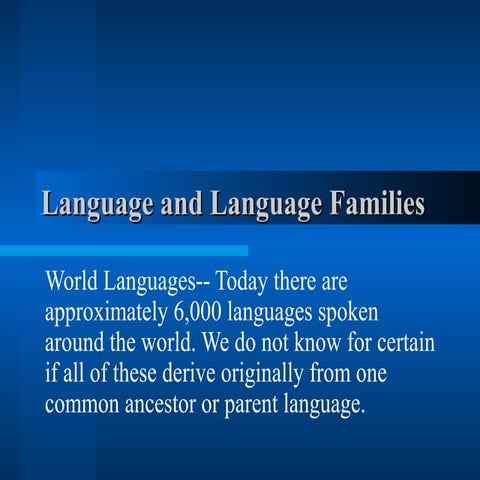 Language and Language Families

World Languages-- Today there are approximately 6,000 languages spoken around the world. We do not know for certain if all of these derive originally from one common ancestor or parent language.